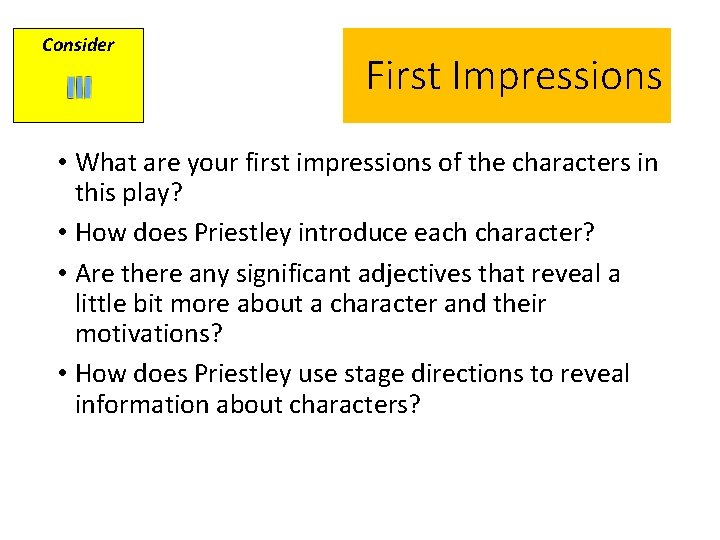 Consider

III

First Impressions

• What are your first impressions of the characters in this play?

• How does Priestley introduce each character?

• Are there any significant adjectives that reveal a little bit more about a character and their motivations?

• How does Priestley use stage directions to reveal information about characters?